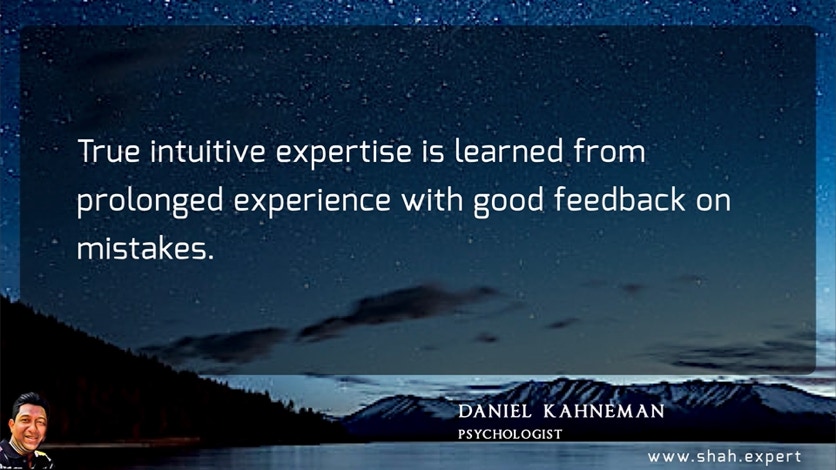 True intuitive expertise is learned from prolonged experience with good feedback on mistakes.

DANIEL KAHNEMAN
PSYCHOLOGIST

www.shah.expert